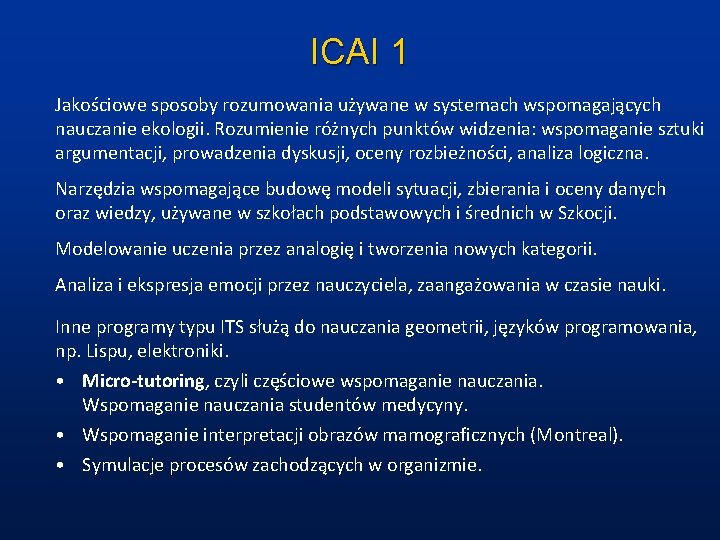 ICAI 1

Jakościowe sposoby rozumowania używane w systemach wspomagających nauczanie ekologii. Rozumienie różnych punktów widzenia: wspomaganie sztuki argumentacji, prowadzenia dyskusji, oceny rozbieżności, analiza logiczna.

Narzędzia wspomagające budowę modeli sytuacji, zbierania i oceny danych oraz wiedzy, używane w szkołach podstawowych i średnich w Szkocji.

Modelowanie uczenia przez analogię i tworzenia nowych kategorii.

Analiza i ekspresja emocji przez nauczyciela, zaangażowania w czasie nauki.

Inne programy typu ITS służą do nauczania geometrii, języków programowania, np. Lispu, elektroniki.

• Micro-tutoring, czyli częściowe wspomaganie nauczania. Wspomaganie nauczania studentów medycyny.
• Wspomaganie interpretacji obrazów mamograficznych (Montreal).
• Symulacje procesów zachodzących w organizmie.